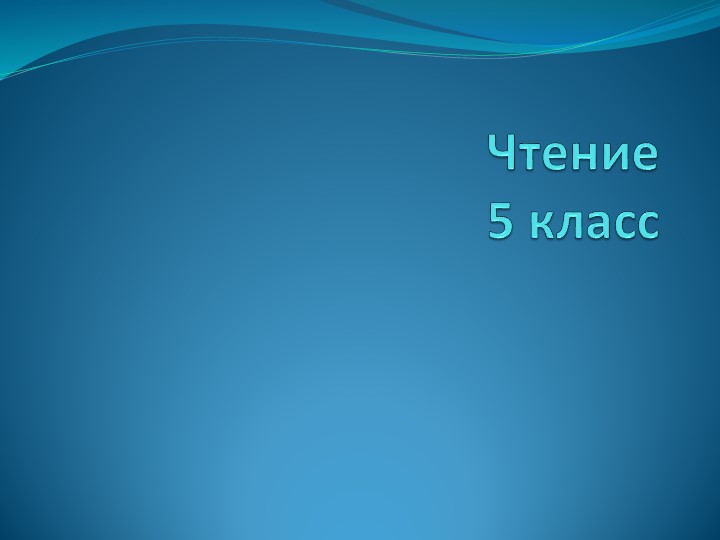 Чтение
5 класс